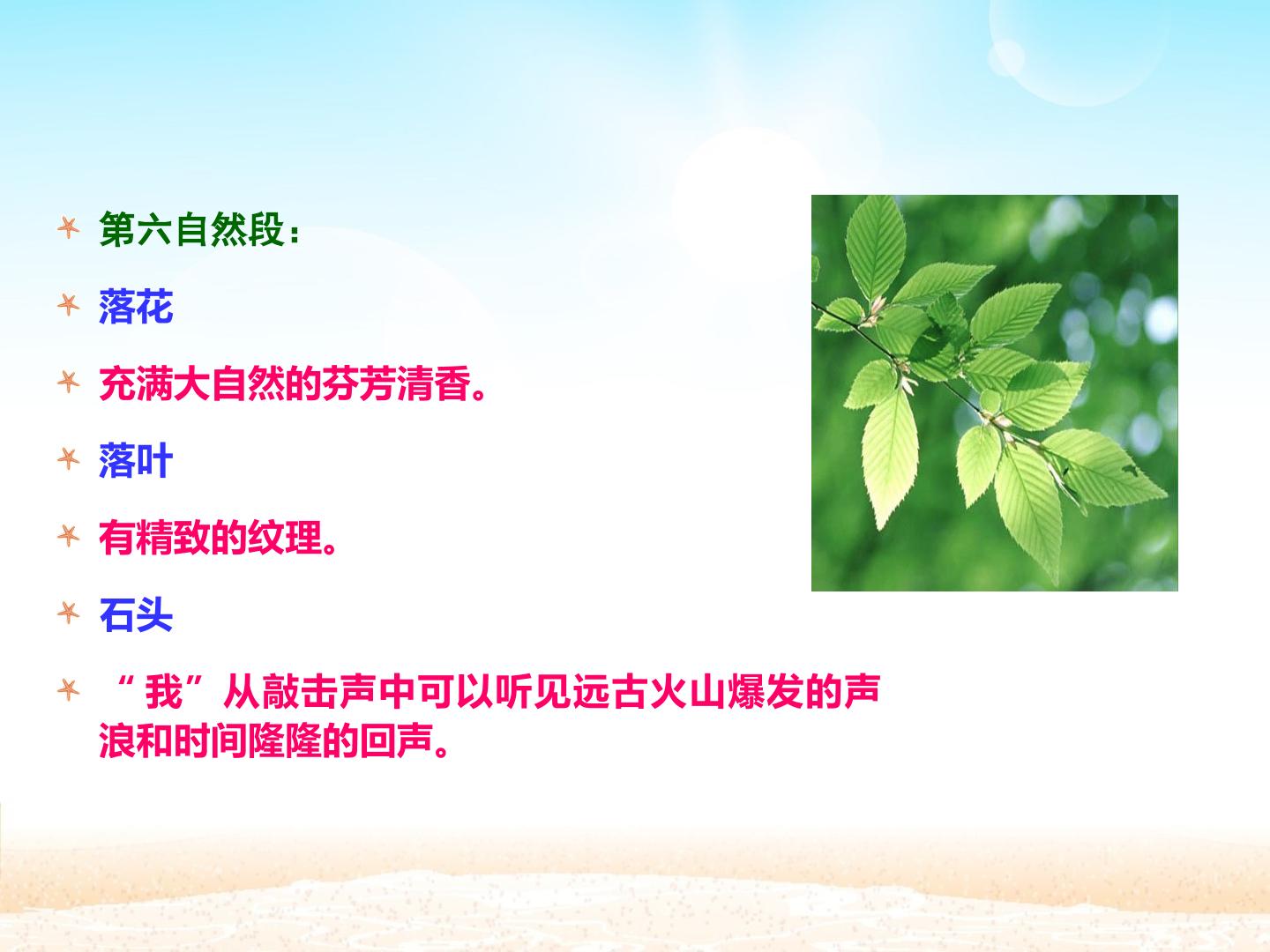 第六自然段：

落花

充满大自然的芬芳清香。

落叶

有精致的纹理。

石头

“我”从敲击声中可以听见远古火山爆发的声浪和时间隆隆的回声。